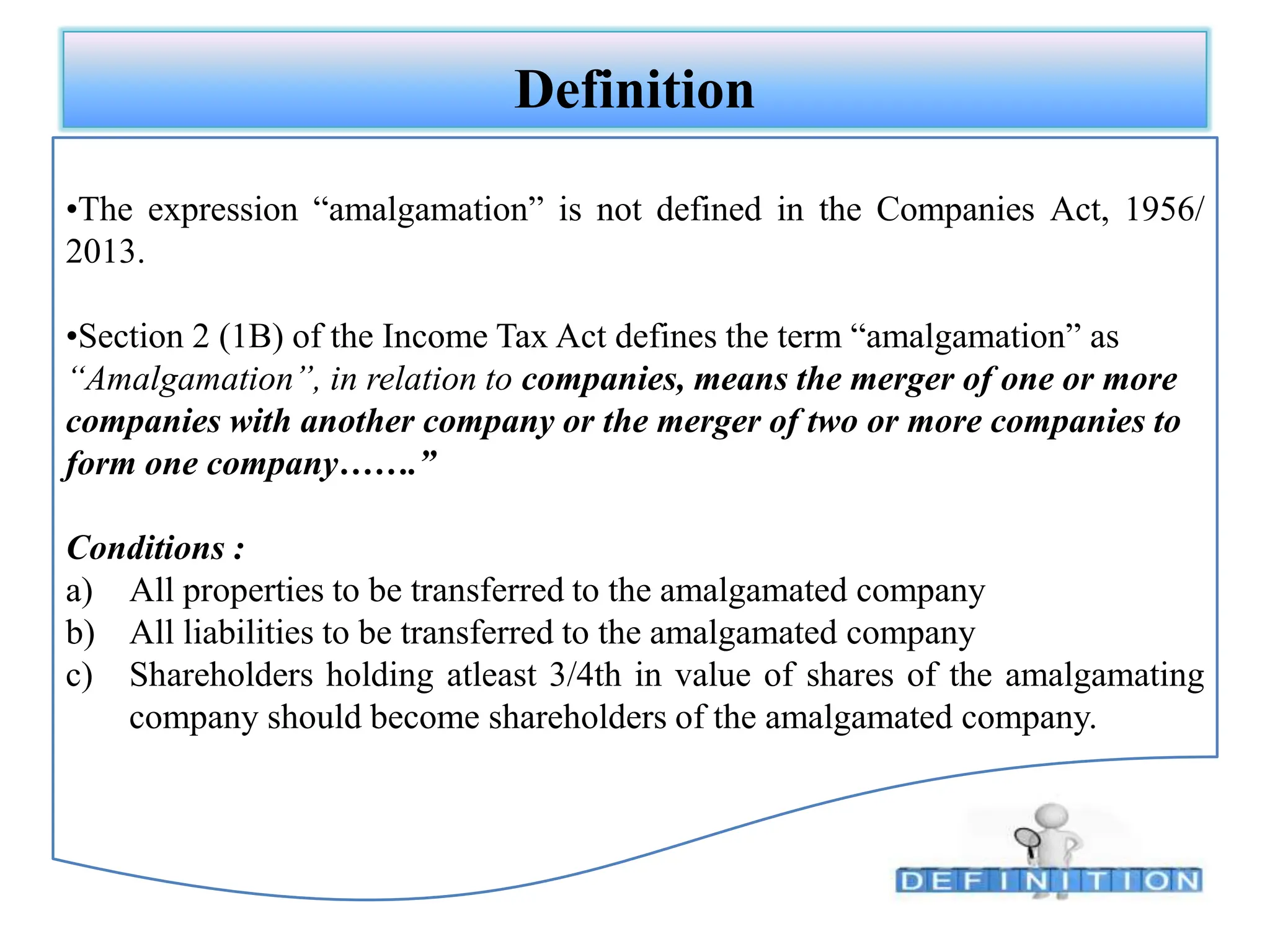 Definition

•The expression “amalgamation” is not defined in the Companies Act, 1956/ 2013.

•Section 2 (1B) of the Income Tax Act defines the term “amalgamation” as “Amalgamation”, in relation to companies, means the merger of one or more companies with another company or the merger of two or more companies to form one company…….”

Conditions :
a) All properties to be transferred to the amalgamated company
b) All liabilities to be transferred to the amalgamated company
c) Shareholders holding atleast 3/4th in value of shares of the amalgamating company should become shareholders of the amalgamated company.

DEFINITION